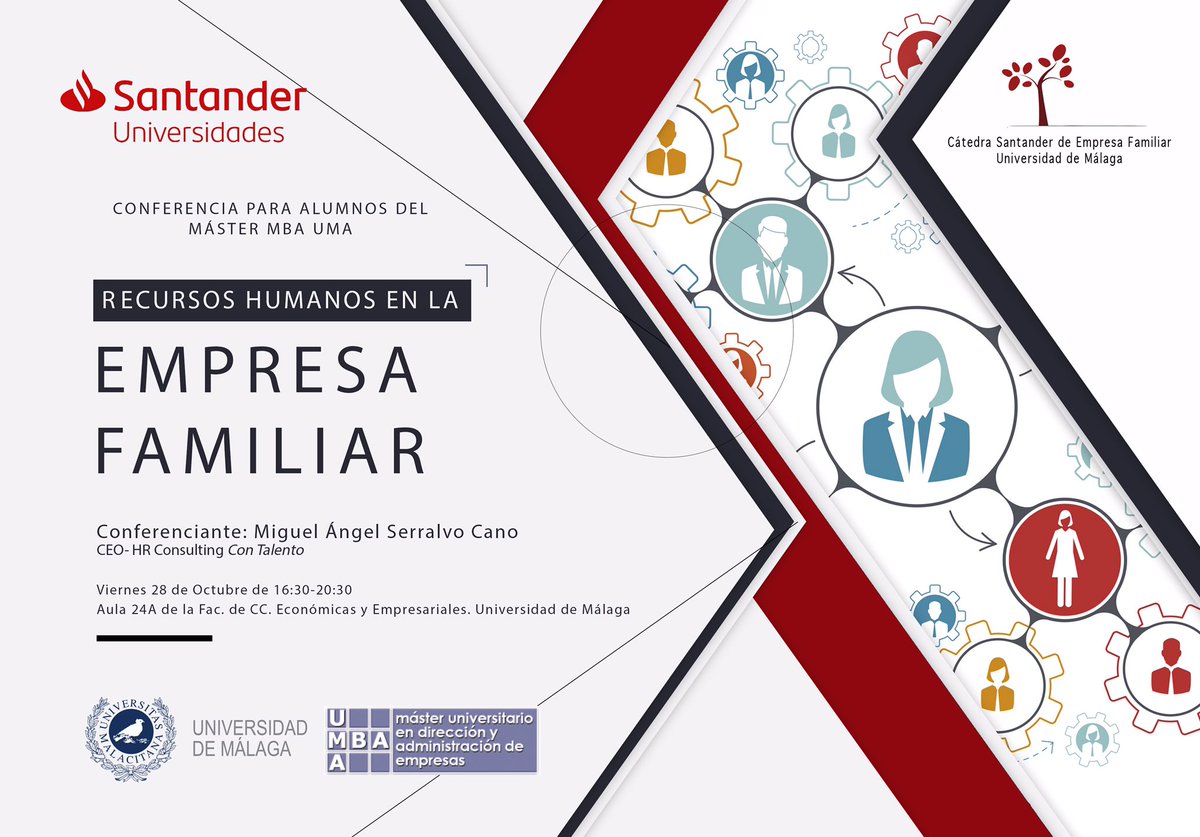 Santander
Universidades

Cátedra Santander de Empresa Familiar
Universidad de Málaga

CONFERENCIA PARA ALUMNOS DEL MÁSTER MBA UMA

RECURSOS HUMANOS EN LA

EMPRESA FAMILIAR

Conferenciante: Miguel Ángel Serralvo Cano
CEO- HR Consulting Con Talento

Viernes 28 de Octubre de 16:30-20:30
Aula 24A de la Fac. de CC. Económicas y Empresariales. Universidad de Málaga

UNIVERSITAS MALACITANA

UNIVERSIDAD DE MÁLAGA

U M B A
máster universitario en dirección y administración de empresas